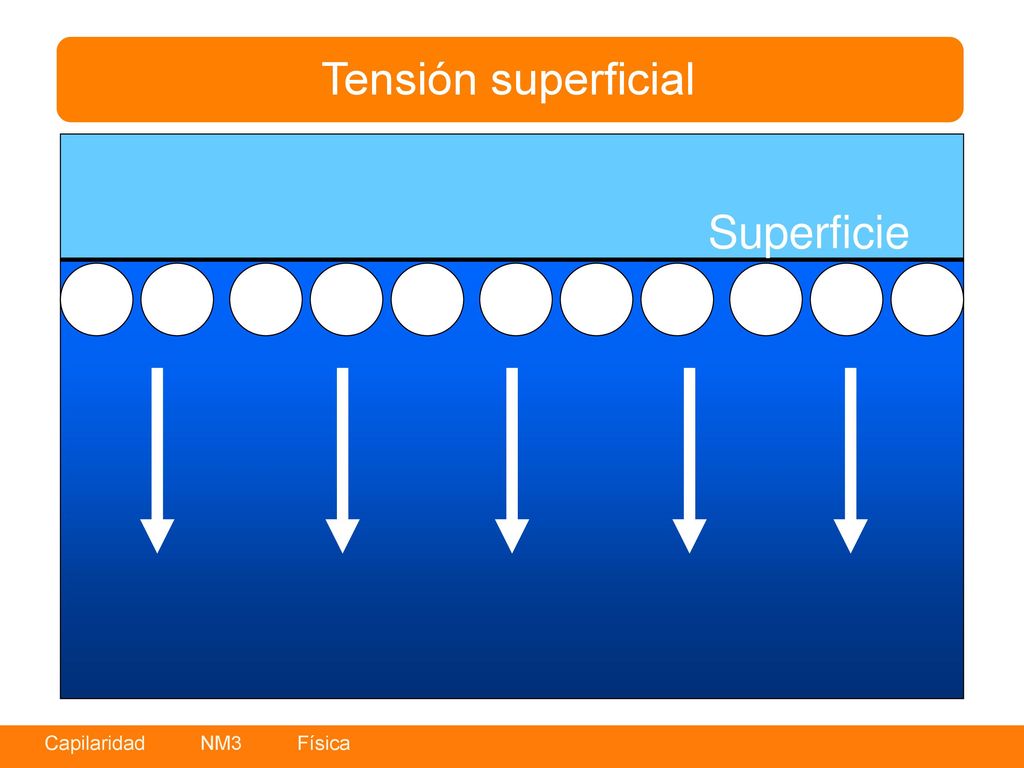 Tensión superficial

Superficie

Capilaridad NM3 Física